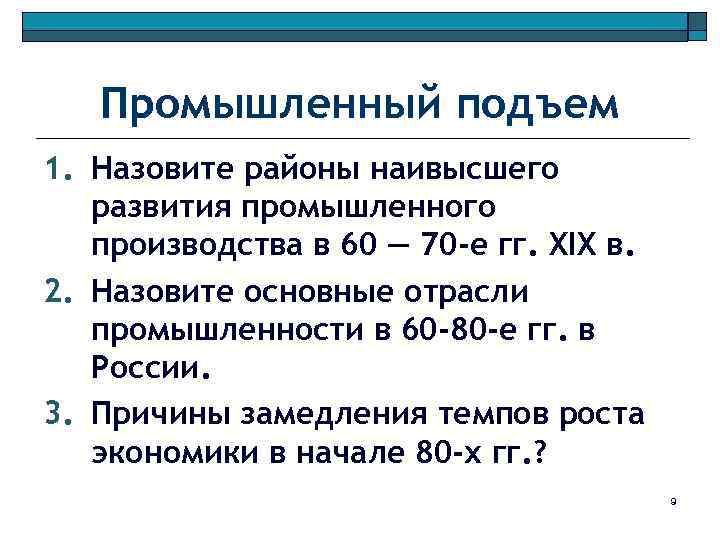 Промышленный подъем

1. Назовите районы наивысшего развития промышленного производства в 60 — 70-е гг. XIX в.
2. Назовите основные отрасли промышленности в 60-80-е гг. в России.
3. Причины замедления темпов роста экономики в начале 80-х гг.?

9